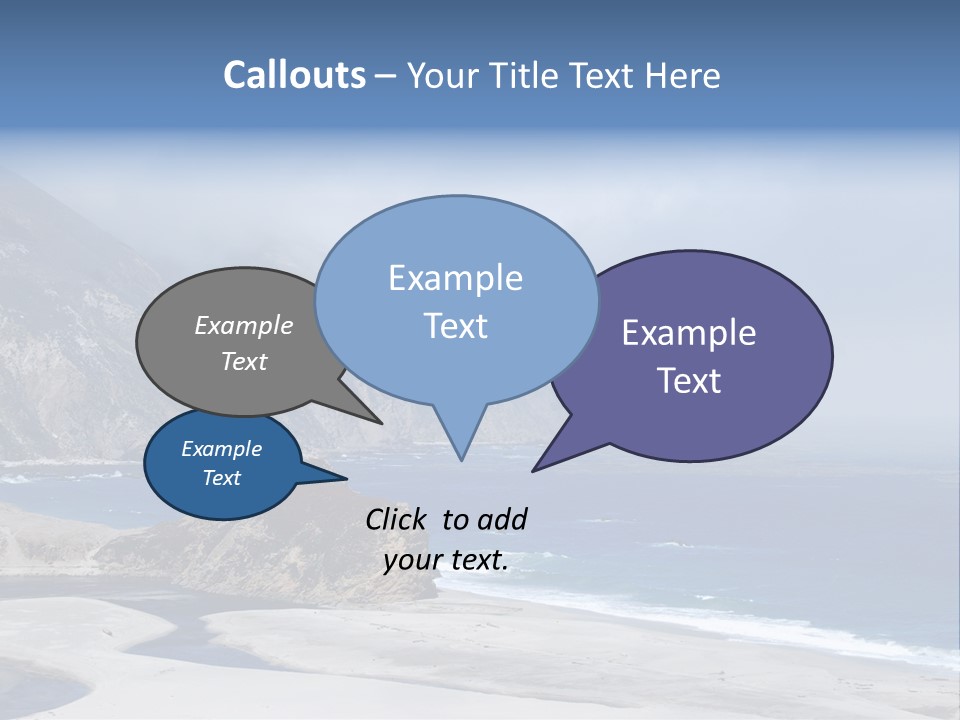 Callouts – Your Title Text Here

Example Text

Example Text

Example Text

Example Text

Click to add your text.